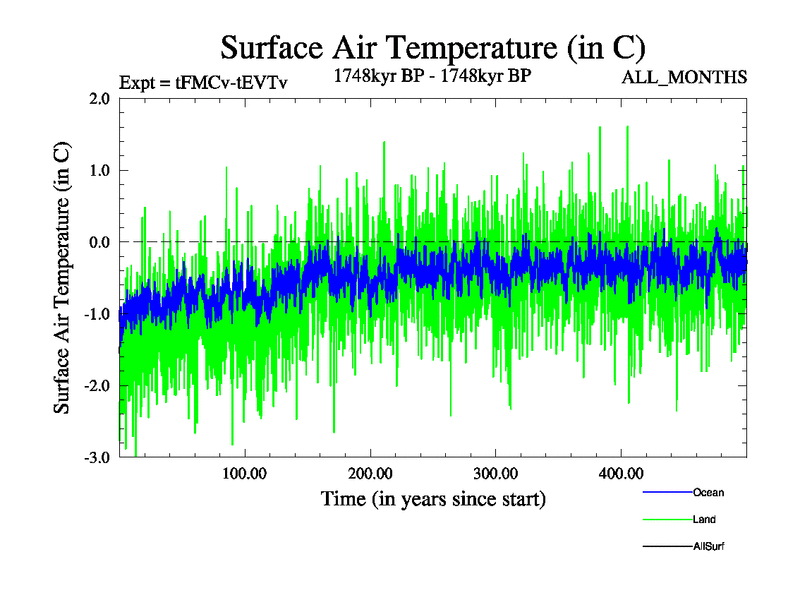 Surface Air Temperature (in C)

Expt = tFMCv-tEVTv

1748kyr BP - 1748kyr BP

ALL_MONTHS

Surface Air Temperature (in C)

2.0

1.0

0.0

-1.0

-2.0

-3.0

100.00

200.00

300.00

400.00

Time (in years since start)

Ocean

Land

AllSurf